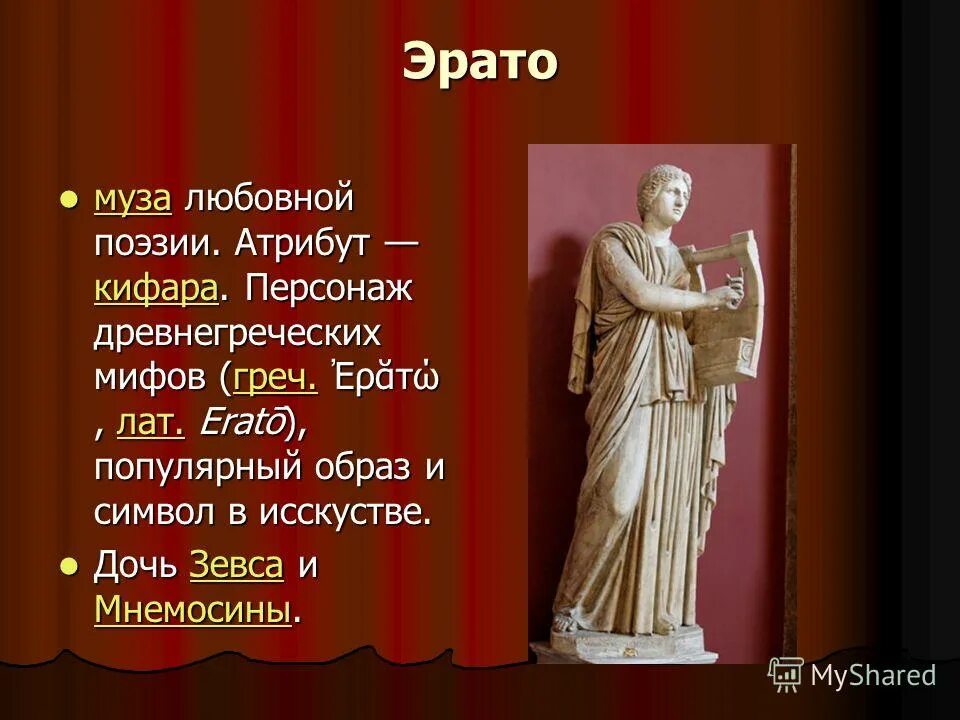 Эрато

- муза любовной поэзии. Атрибут — кифара. Персонаж древнегреческих мифов (греч. Ἐρᾰτώ , лат. Eratō), популярный образ и символ в исскустве.
- Дочь Зевса и Мнемосины.

MyShared